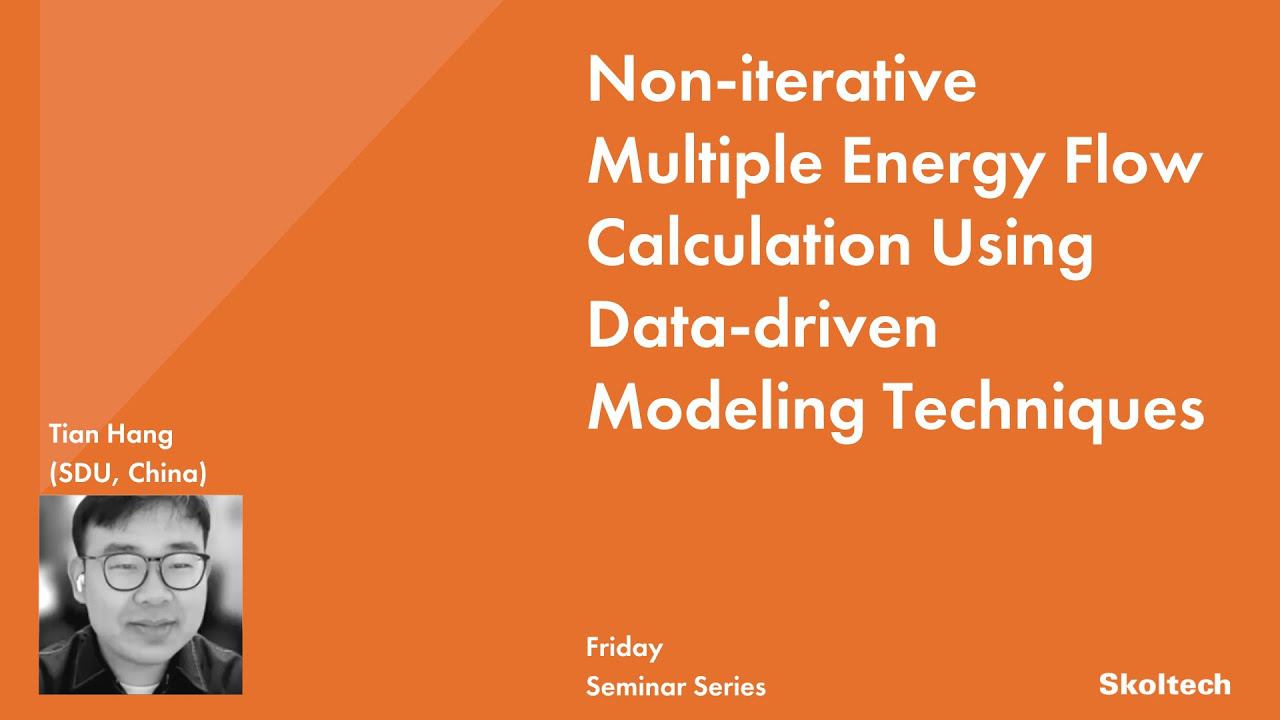 Non-iterative Multiple Energy Flow Calculation Using Data-driven Modeling Techniques

Tian Hang
(SDU, China)

Friday
Seminar Series

Skoltech